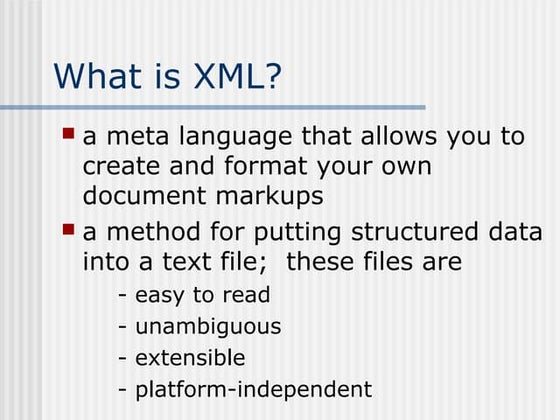 What is XML?

- a meta language that allows you to create and format your own document markups
- a method for putting structured data into a text file;  these files are
  - easy to read
  - unambiguous
  - extensible
  - platform-independent